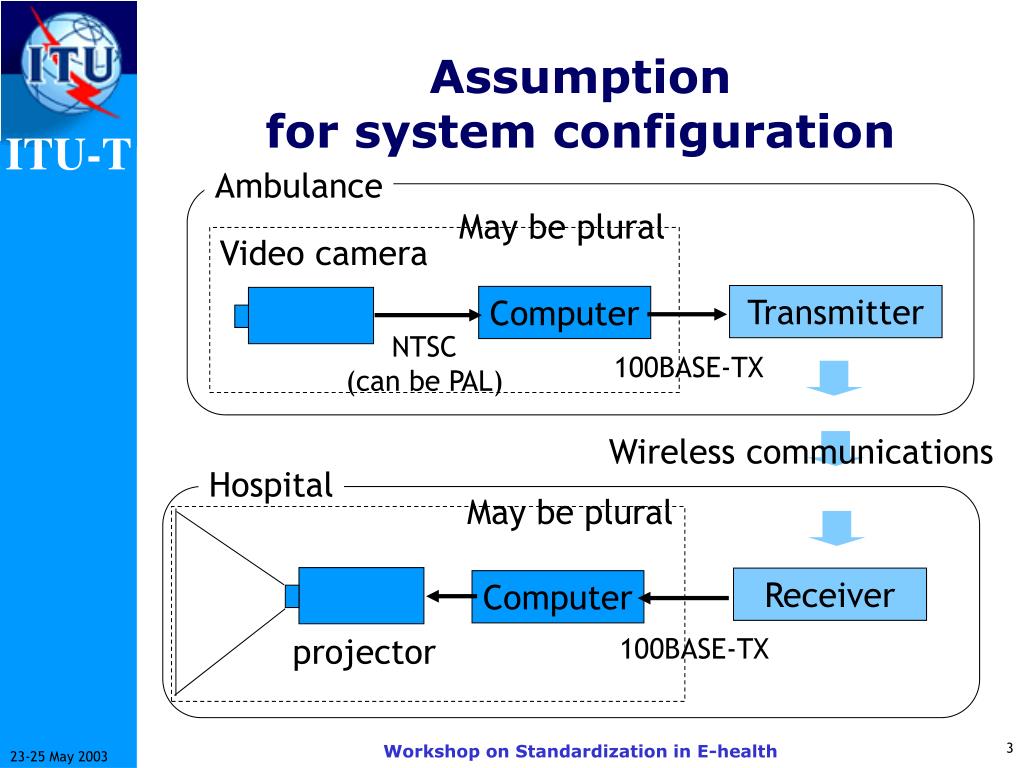 ITU

ITU-T

Assumption
for system configuration

Ambulance

May be plural

Video camera

Computer

Transmitter

NTSC
(can be PAL)

100BASE-TX

Wireless communications

Hospital

May be plural

Computer

Receiver

projector

100BASE-TX

23-25 May 2003

Workshop on Standardization in E-health

3